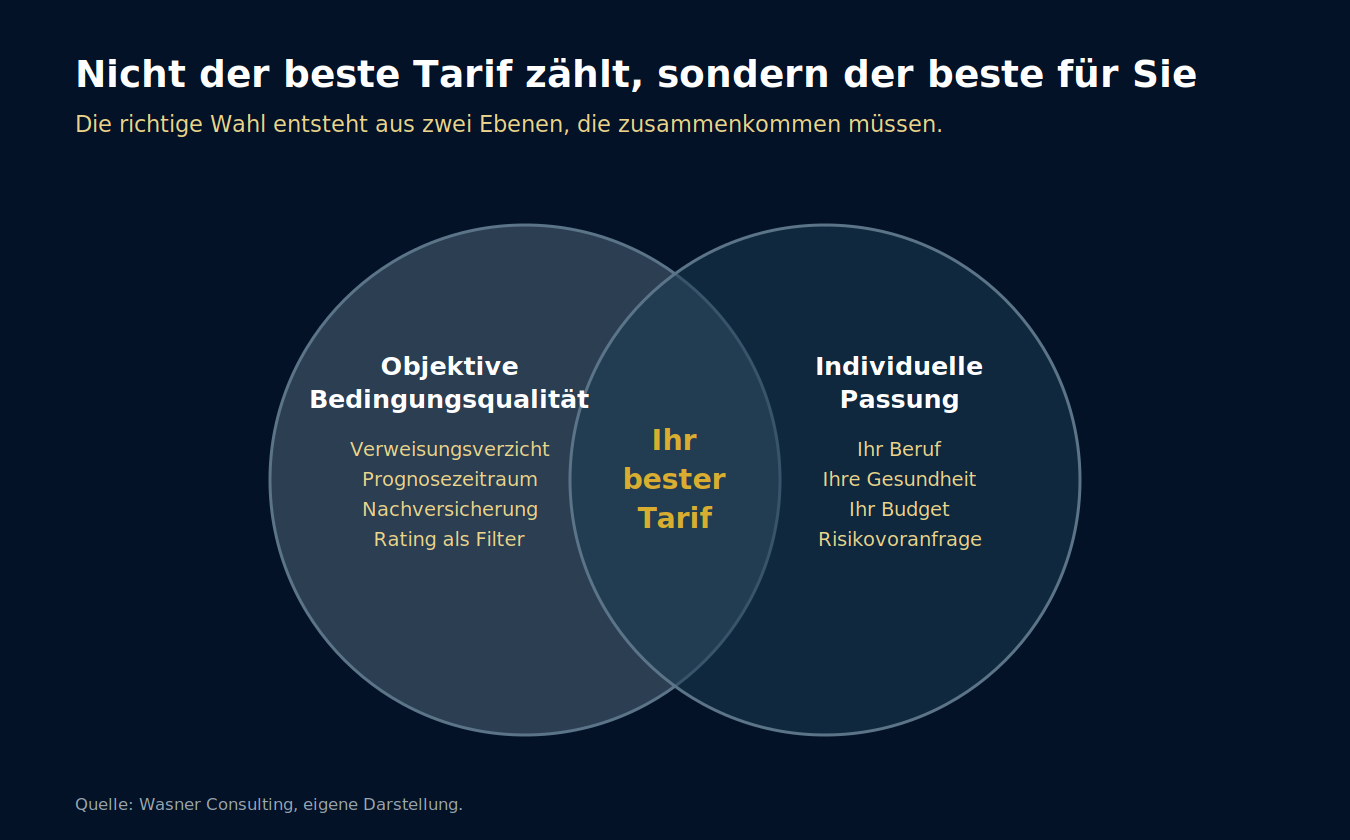 Nicht der beste Tarif zählt, sondern der beste für Sie

Die richtige Wahl entsteht aus zwei Ebenen, die zusammenkommen müssen.

Objektive Bedingungsqualität

Verweisungsverzicht
Prognosezeitraum
Nachversicherung
Rating als Filter

Ihr bester Tarif

Individuelle Passung

Ihr Beruf
Ihre Gesundheit
Ihr Budget
Risikovoranfrage

Quelle: Wasner Consulting, eigene Darstellung.